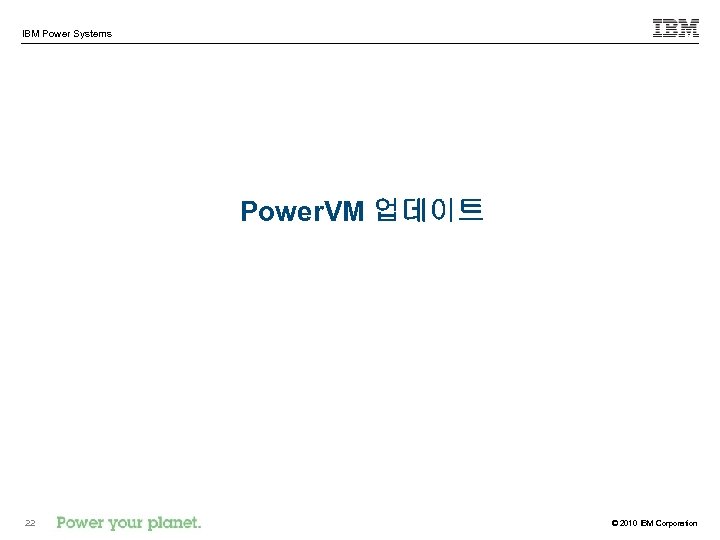 IBM Power Systems

IBM

PowerVM 업데이트

22 Power your planet.

© 2010 IBM Corporation